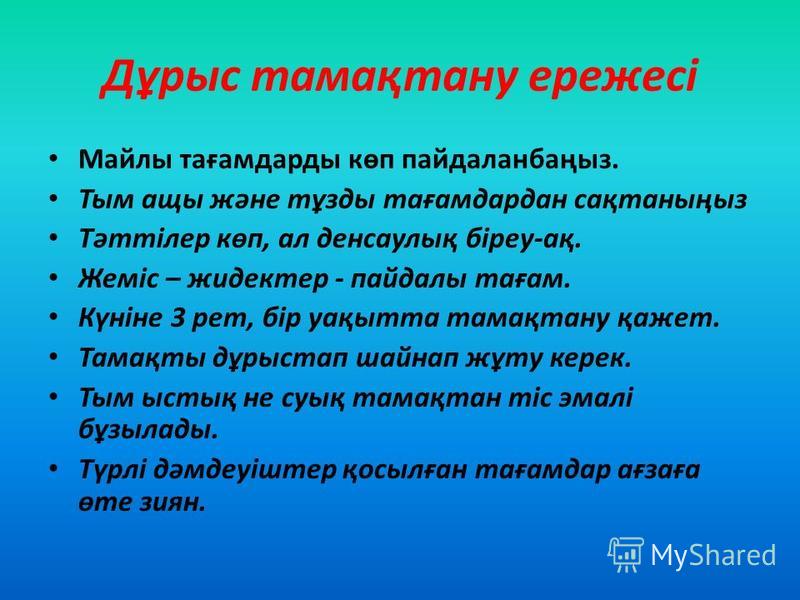 Дұрыс тамақтану ережесі

• Майлы тағамдарды көп пайдаланбаңыз.
• Тым ащы және тұзды тағамдардан сақтаныңыз
• Тәттілер көп, ал денсаулық біреу-ақ.
• Жеміс – жидектер - пайдалы тағам.
• Күніне 3 рет, бір уақытта тамақтану қажет.
• Тамақты дұрыстап шайнап жұту керек.
• Тым ыстық не суық тамақтан тіс эмалі бұзылады.
• Түрлі дәмдеуіштер қосылған тағамдар ағзаға өте зиян.

MyShared